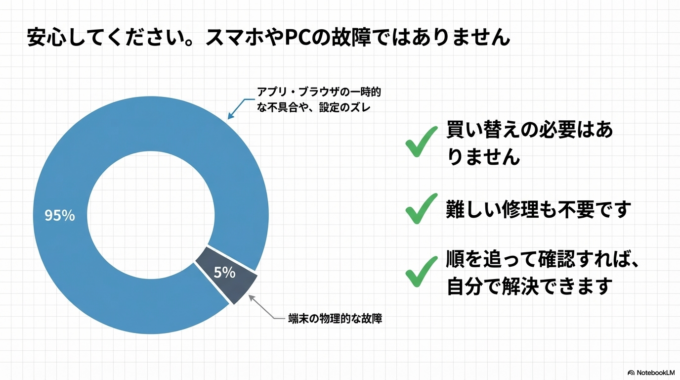 安心してください。スマホやPCの故障ではありません

アプリ・ブラウザの一時的な不具合や、設定のズレ

95%

5%

端末の物理的な故障

買い替えの必要はありません

難しい修理も不要です

順を追って確認すれば、自分で解決できます

NotebookLM